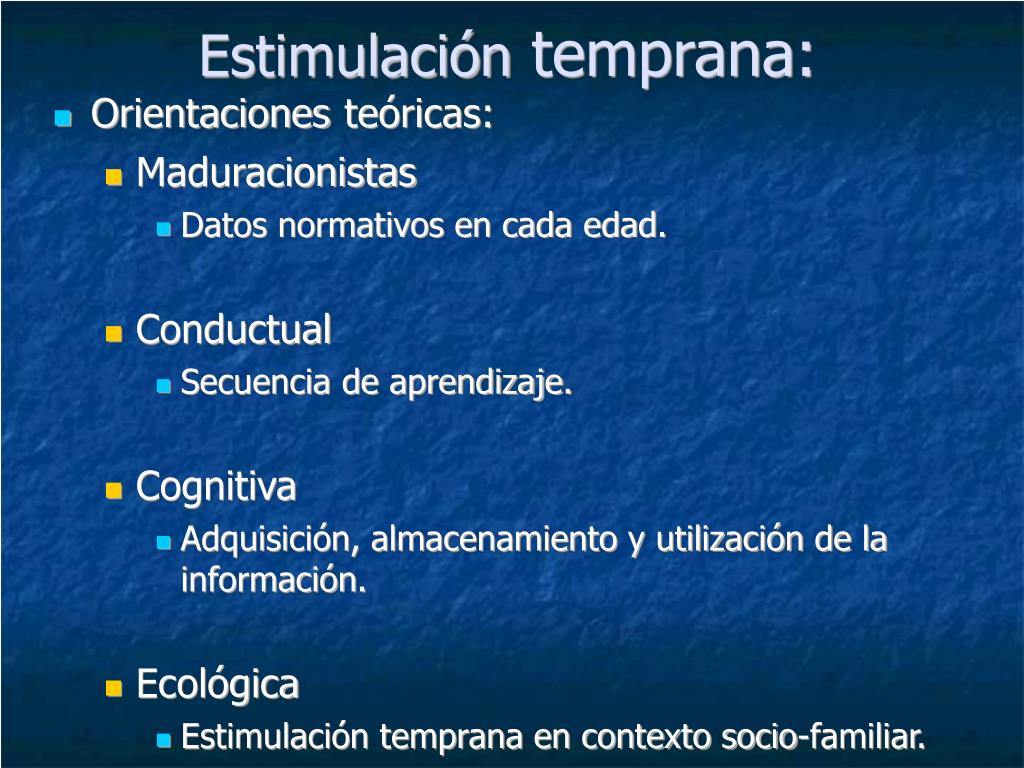 Estimulación temprana:

Orientaciones teóricas:

Maduracionistas

Datos normativos en cada edad.

Conductual

Secuencia de aprendizaje.

Cognitiva

Adquisición, almacenamiento y utilización de la información.

Ecológica

Estimulación temprana en contexto socio-familiar.